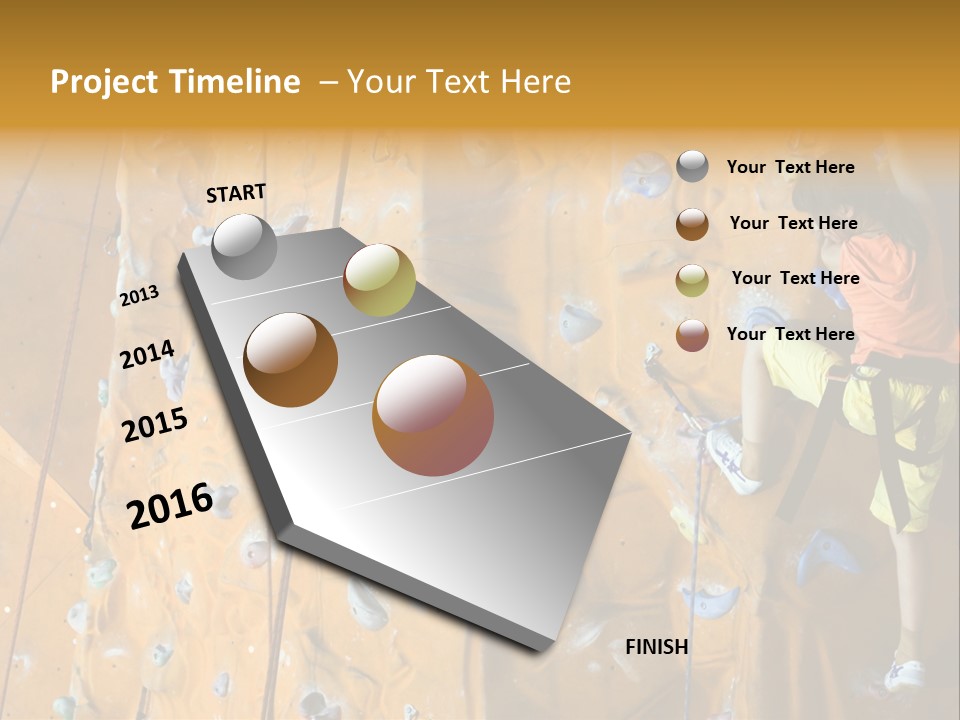 Project Timeline – Your Text Here

START

2013

2014

2015

2016

FINISH

Your Text Here

Your Text Here

Your Text Here

Your Text Here